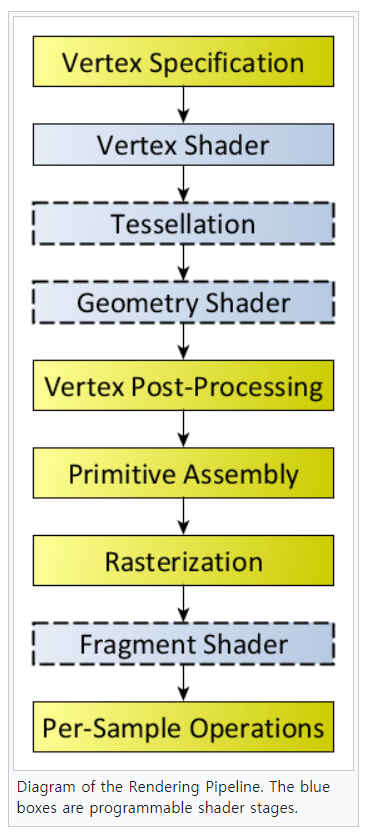 Vertex Specification

Vertex Shader

Tessellation

Geometry Shader

Vertex Post-Processing

Primitive Assembly

Rasterization

Fragment Shader

Per-Sample Operations

Diagram of the Rendering Pipeline. The blue boxes are programmable shader stages.